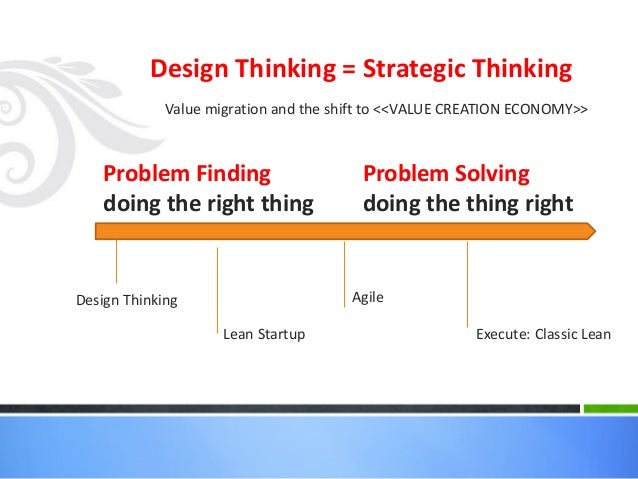 Design Thinking = Strategic Thinking

Value migration and the shift to <<VALUE CREATION ECONOMY>>

Problem Finding
doing the right thing

Problem Solving
doing the thing right

Design Thinking

Lean Startup

Agile

Execute: Classic Lean